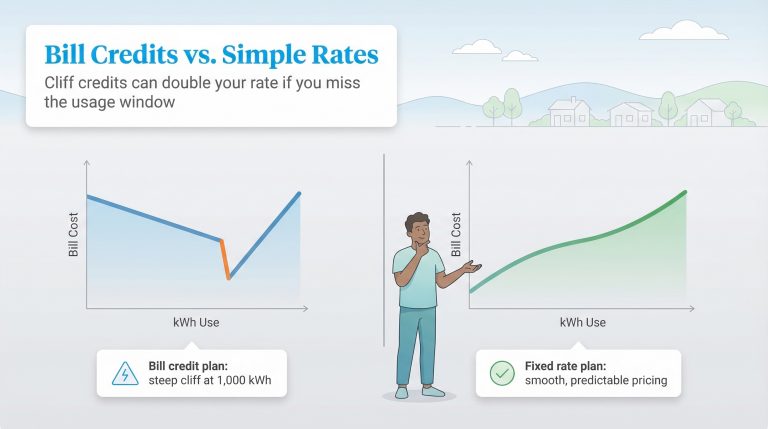 Bill Credits vs. Simple Rates
Cliff credits can double your rate if you miss the usage window

Bill Cost
kWh Use

Bill credit plan:
steep cliff at 1,000 kWh

Bill Cost
kWh Use

Fixed rate plan:
smooth, predictable pricing